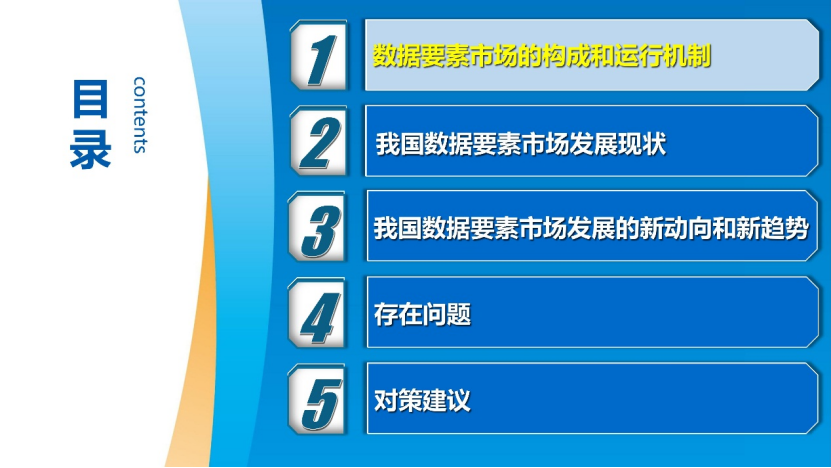 目录

contents

1 数据要素市场的构成和运行机制

2 我国数据要素市场发展现状

3 我国数据要素市场发展的新动向和新趋势

4 存在问题

5 对策建议